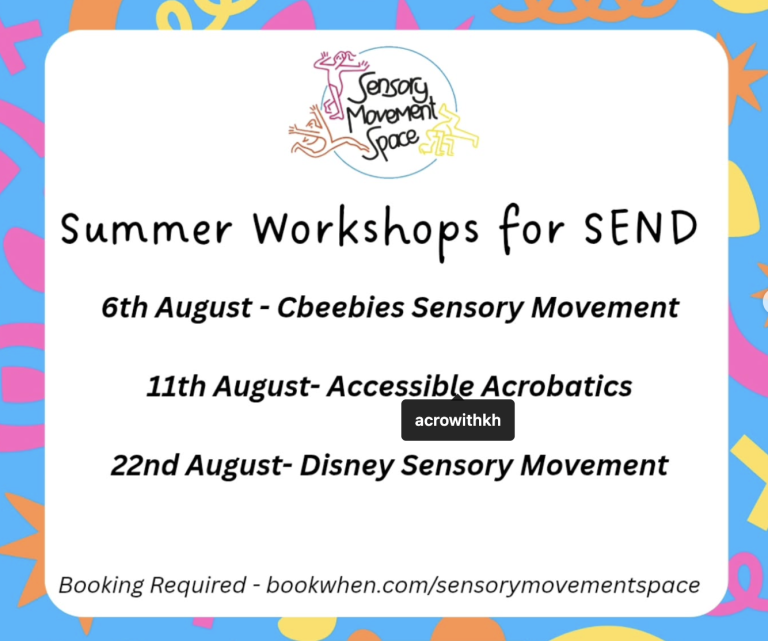 Sensory Movement Space

Summer Workshops for SEND

6th August - Cbeebies Sensory Movement

11th August- Accessible Acrobatics

acrowithkh

22nd August- Disney Sensory Movement

Booking Required - bookwhen.com/sensorymovementspace